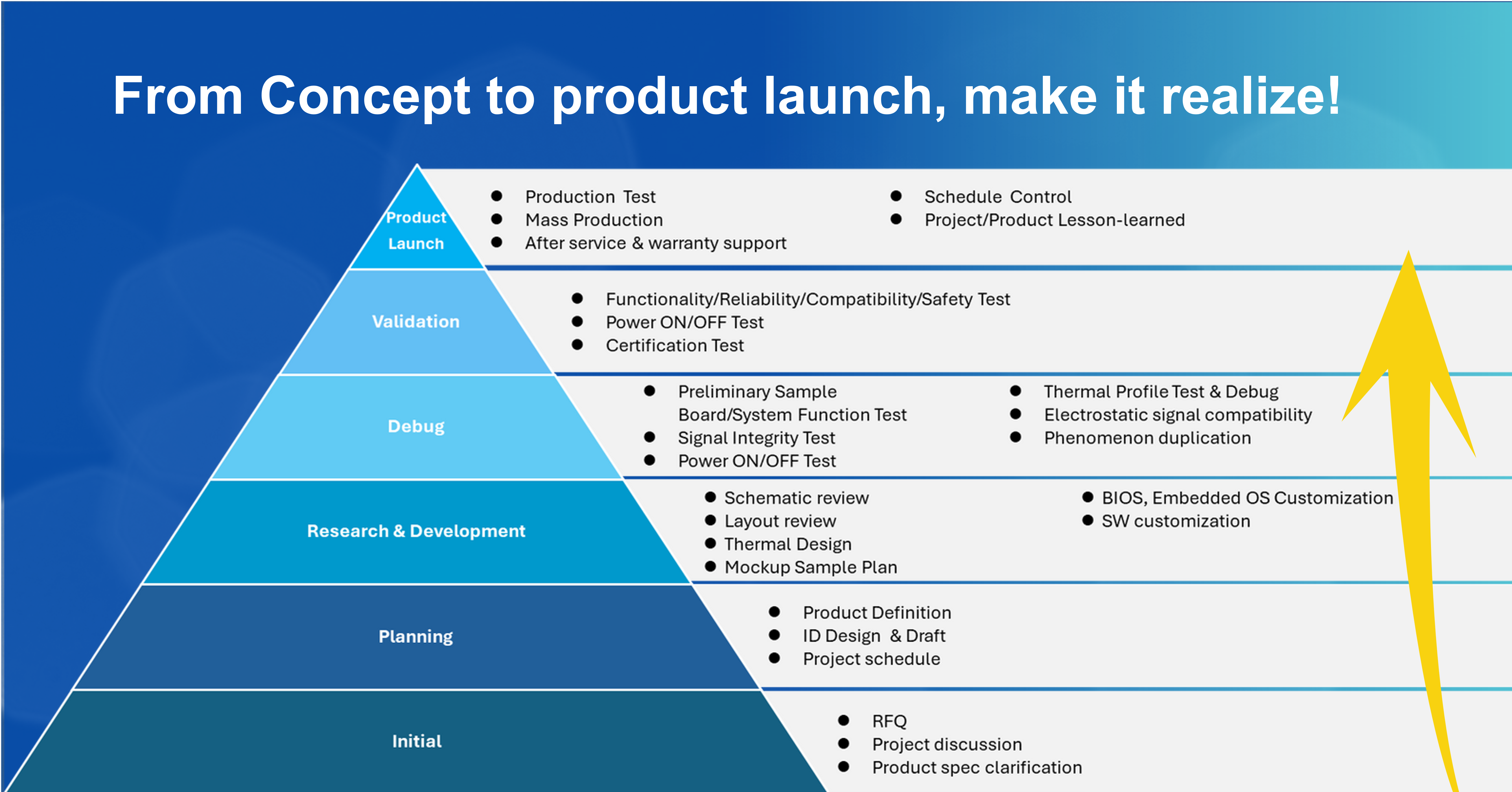 From Concept to product launch, make it realize!

Product Launch

- Production Test
- Mass Production
- After service & warranty support

- Schedule Control
- Project/Product Lesson-learned

Validation

- Functionality/Reliability/Compatibility/Safety Test
- Power ON/OFF Test
- Certification Test

Debug

- Preliminary Sample Board/System Function Test
- Signal Integrity Test
- Power ON/OFF Test

- Thermal Profile Test & Debug
- Electrostatic signal compatibility
- Phenomenon duplication

Research & Development

- Schematic review
- Layout review
- Thermal Design
- Mockup Sample Plan

- BIOS, Embedded OS Customization
- SW customization

Planning

- Product Definition
- ID Design & Draft
- Project schedule

Initial

- RFQ
- Project discussion
- Product spec clarification